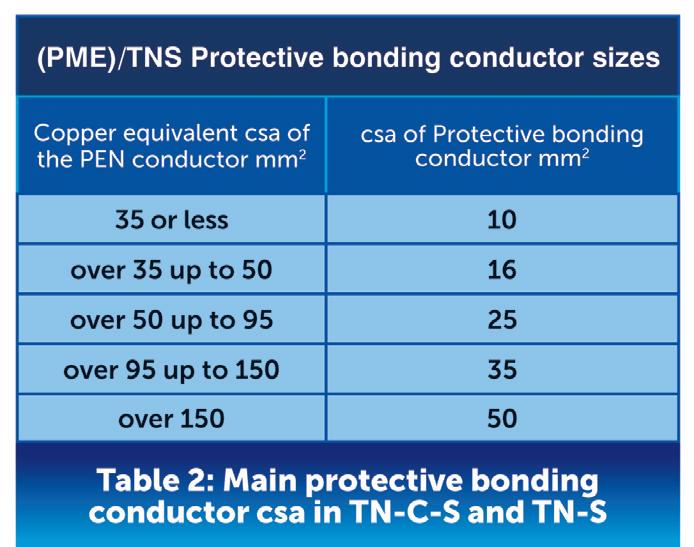 (PME)/TNS Protective bonding conductor sizes

| Copper equivalent csa of the PEN conductor mm$^2$ | csa of Protective bonding conductor mm$^2$ |
|---|---|
| 35 or less | 10 |
| over 35 up to 50 | 16 |
| over 50 up to 95 | 25 |
| over 95 up to 150 | 35 |
| over 150 | 50 |

Table 2: Main protective bonding conductor csa in TN-C-S and TN-S